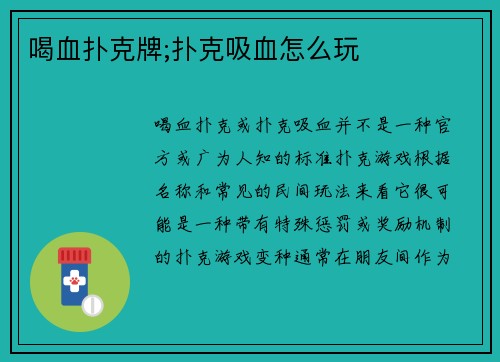 喝血扑克牌;扑克吸血怎么玩

喝血扑克或扑克吸血并不是一种官方或广为人知的标准扑克游戏根据名称和常见的民间玩法来看它很可能是一种带有特殊惩罚或奖励机制的扑克游戏变种通常在朋友间作为